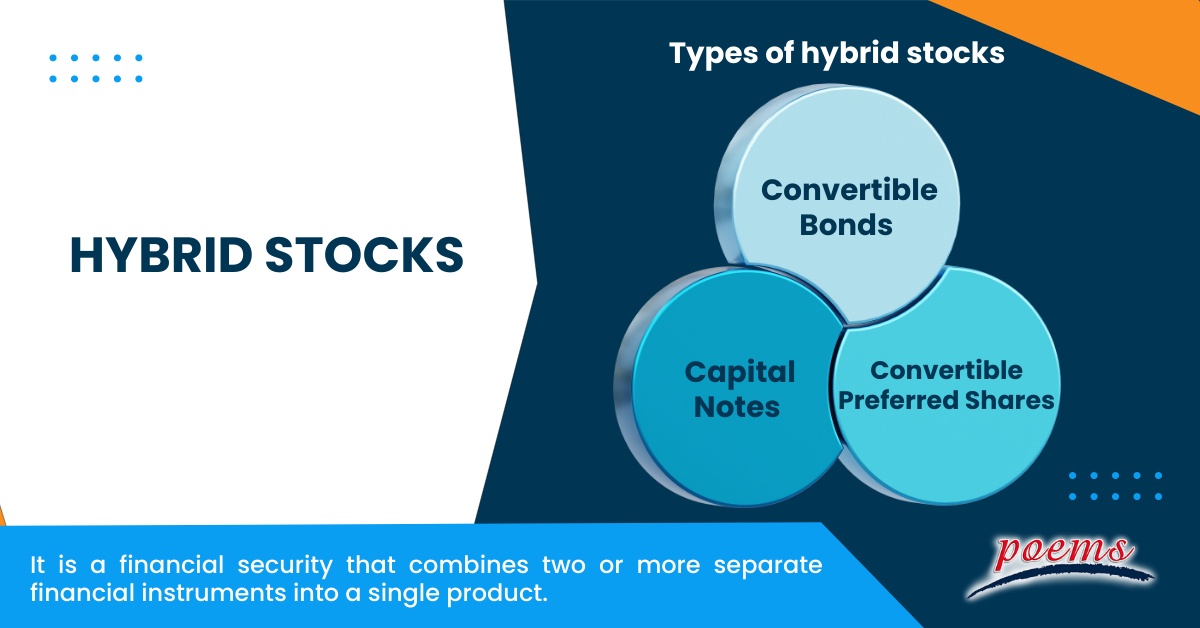 HYBRID STOCKS

Types of hybrid stocks

Convertible Bonds

Capital Notes

Convertible Preferred Shares

It is a financial security that combines two or more separate financial instruments into a single product.

poems